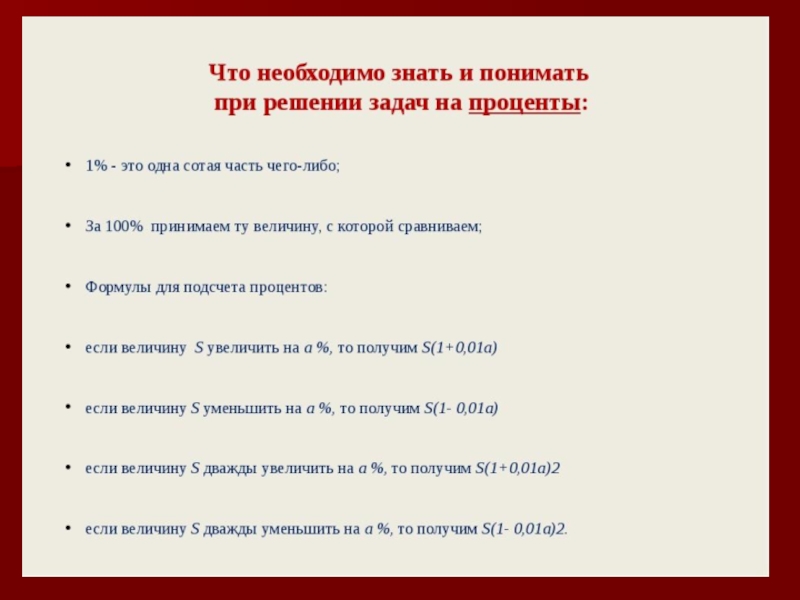 Что необходимо знать и понимать при решении задач на проценты:

• 1% - это одна сотая часть чего-либо;

• За 100% принимаем ту величину, с которой сравниваем;

• Формулы для подсчета процентов:

• если величину $S$ увеличить на $a$ %, то получим $S(1+0,01a)$

• если величину $S$ уменьшить на $a$ %, то получим $S(1- 0,01a)$

• если величину $S$ дважды увеличить на $a$ %, то получим $S(1+0,01a)2$

• если величину $S$ дважды уменьшить на $a$ %, то получим $S(1- 0,01a)2$.